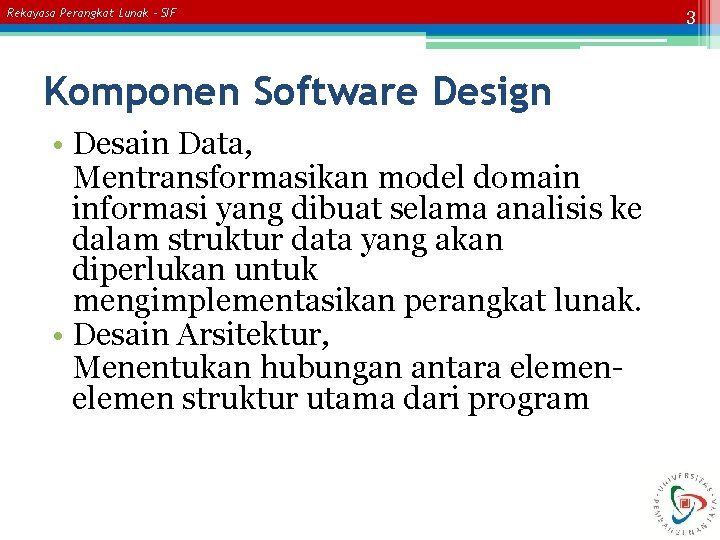 Rekayasa Perangkat Lunak - SIF

3

Komponen Software Design

• Desain Data,
Mentransformasikan model domain informasi yang dibuat selama analisis ke dalam struktur data yang akan diperlukan untuk mengimplementasikan perangkat lunak.
• Desain Arsitektur,
Menentukan hubungan antara elemen-elemen struktur utama dari program

UNIVERSITAS PEMBANGUNAN JAYA